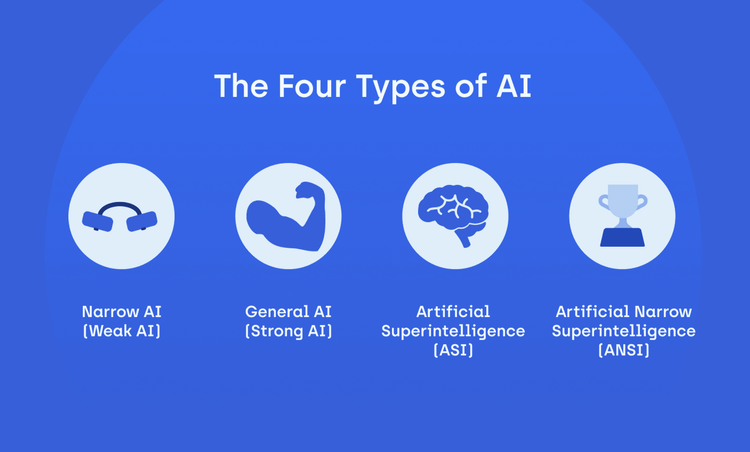 The Four Types of AI

Narrow AI (Weak AI)

General AI (Strong AI)

Artificial Superintelligence (ASI)

Artificial Narrow Superintelligence (ANSI)